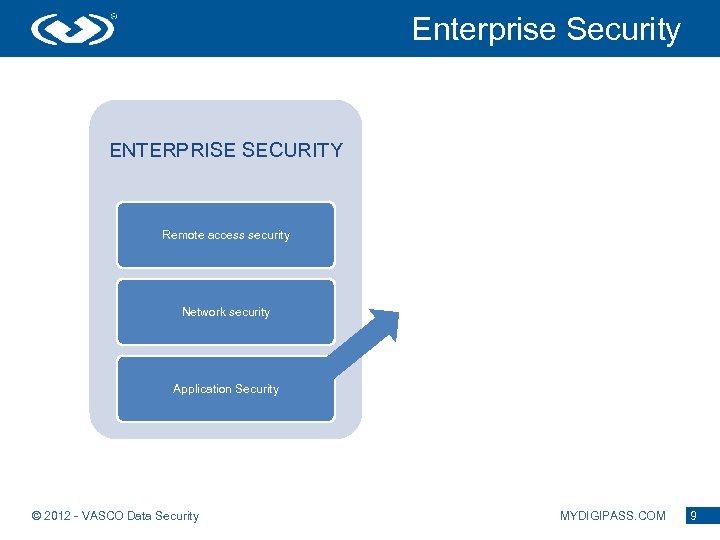 Enterprise Security

ENTERPRISE SECURITY

Remote access security

Network security

Application Security

© 2012 - VASCO Data Security

MYDIGIPASS.COM

9